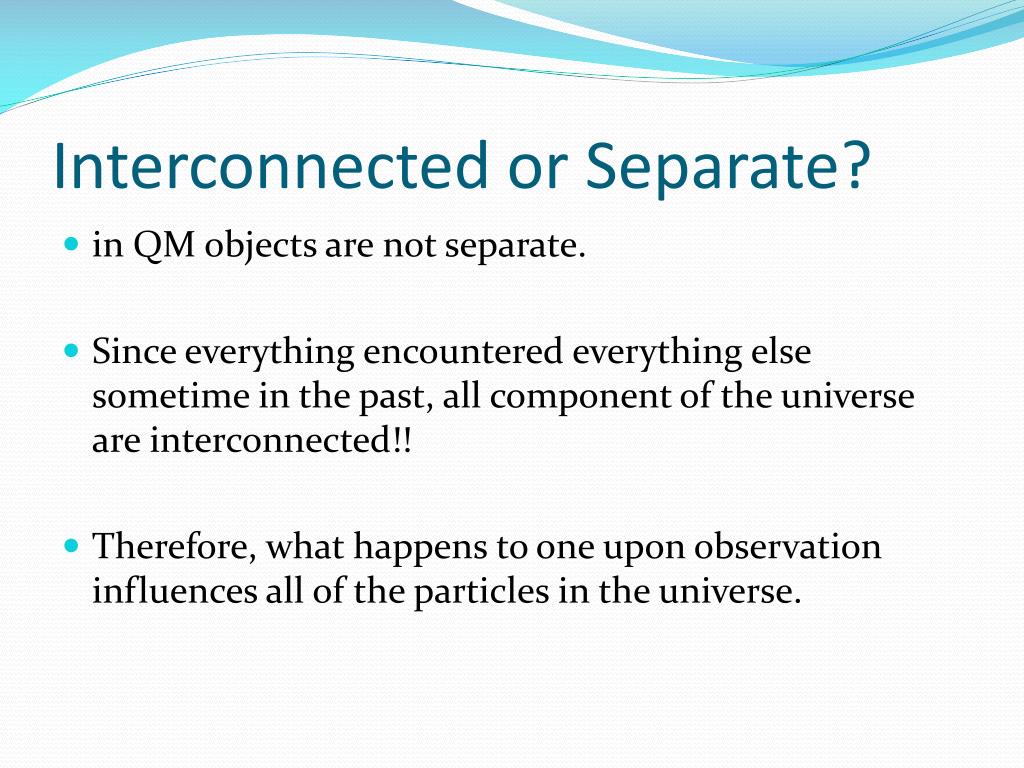 Interconnected or Separate?

- in QM objects are not separate.

- Since everything encountered everything else sometime in the past, all component of the universe are interconnected!!

- Therefore, what happens to one upon observation influences all of the particles in the universe.